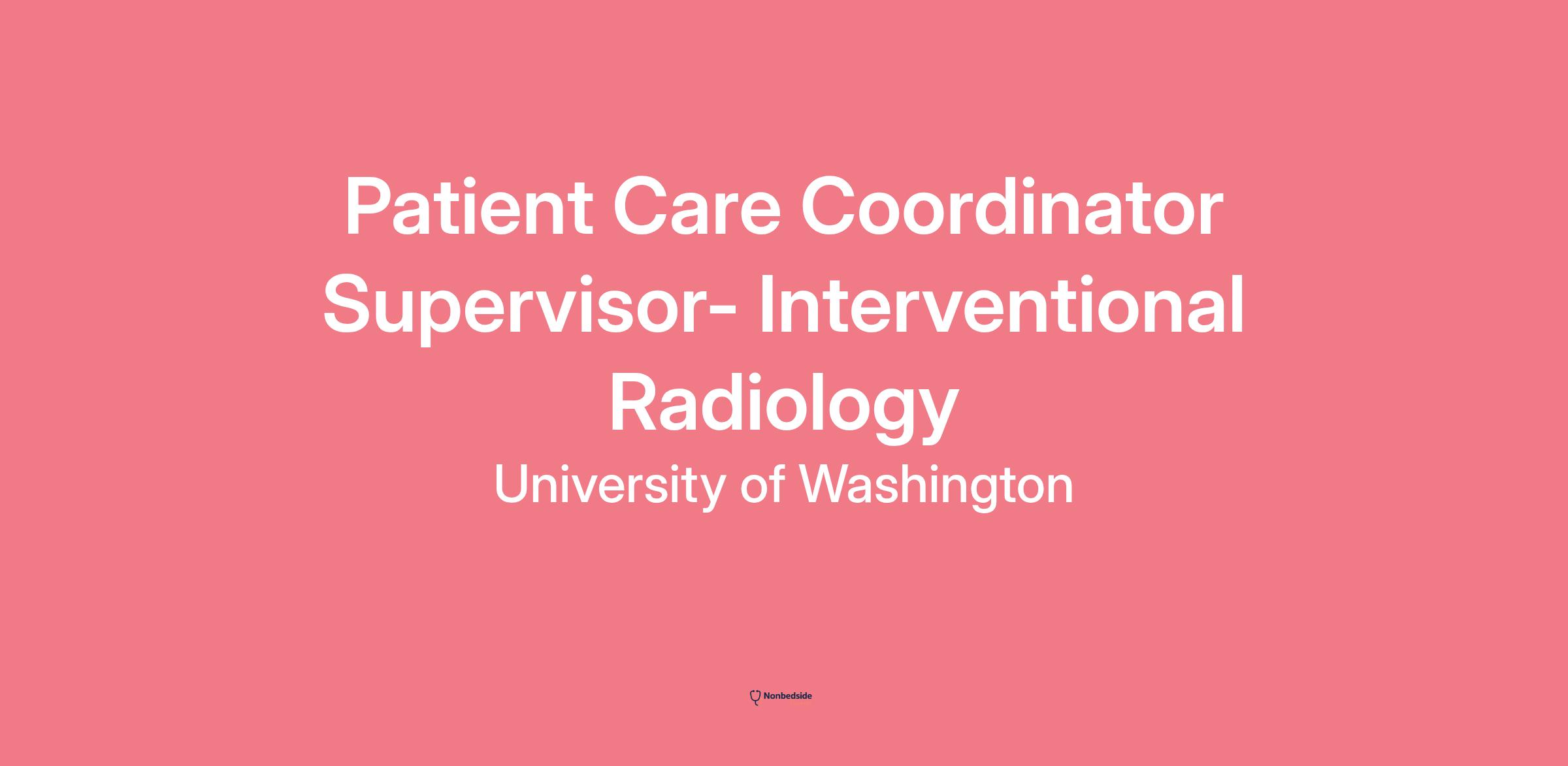 Patient Care Coordinator Supervisor- Interventional Radiology

University of Washington

Nonbedside